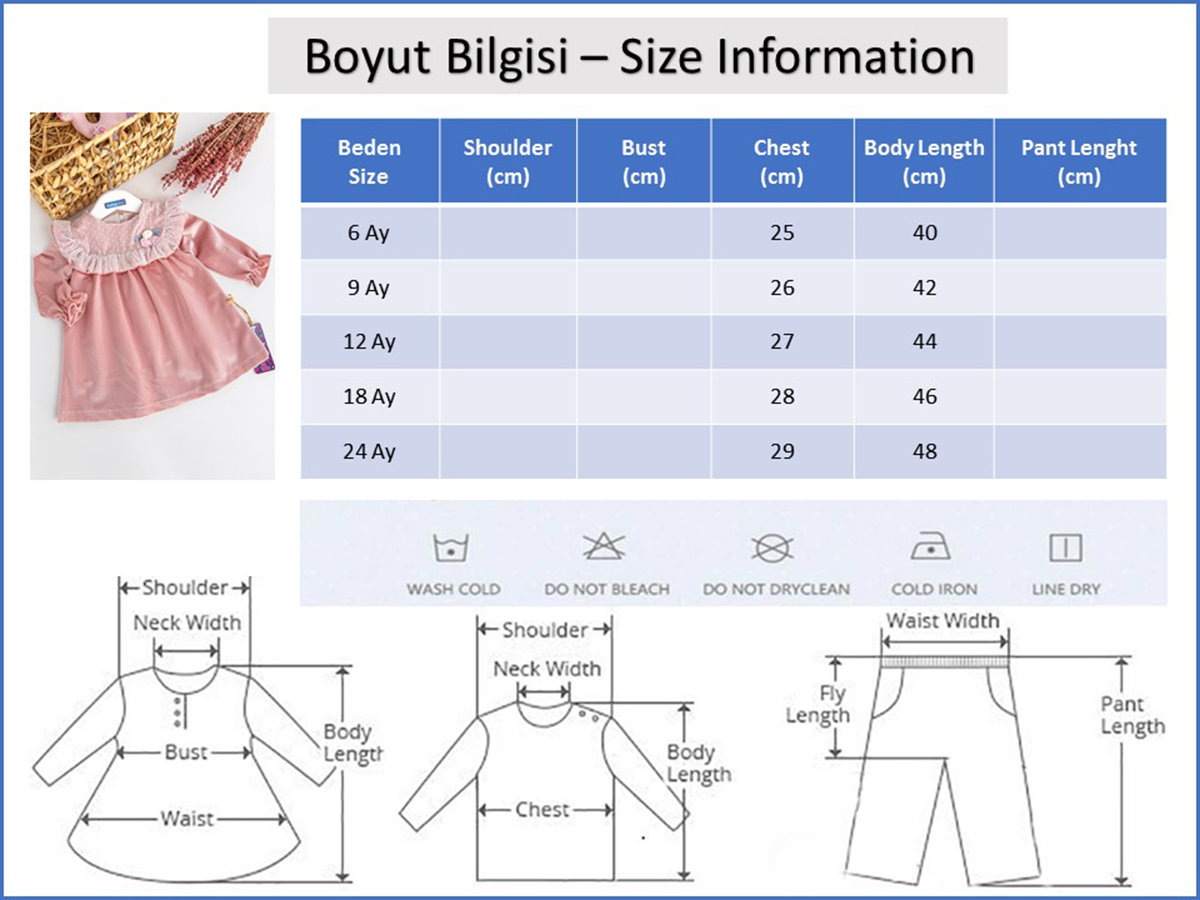 Boyut Bilgisi – Size Information

| Beden Size | Shoulder (cm) | Bust (cm) | Chest (cm) | Body Length (cm) | Pant Lenght (cm) |
|---|---|---|---|---|---|
| 6 Ay | | | 25 | 40 | |
| 9 Ay | | | 26 | 42 | |
| 12 Ay | | | 27 | 44 | |
| 18 Ay | | | 28 | 46 | |
| 24 Ay | | | 29 | 48 | |

WASH COLD DO NOT BLEACH DO NOT DRYCLEAN COLD IRON LINE DRY

Shoulder
Neck Width
Bust
Waist
Body Length

Shoulder
Neck Width
Chest
Body Length

Waist Width
Fly Length
Pant Length